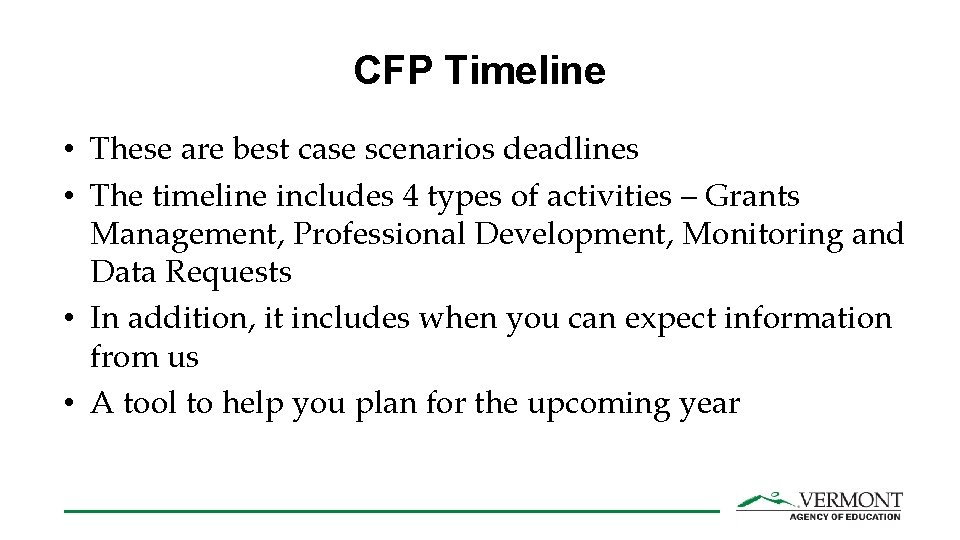 CFP Timeline

• These are best case scenarios deadlines
• The timeline includes 4 types of activities – Grants Management, Professional Development, Monitoring and Data Requests
• In addition, it includes when you can expect information from us
• A tool to help you plan for the upcoming year

VERMONT
AGENCY OF EDUCATION